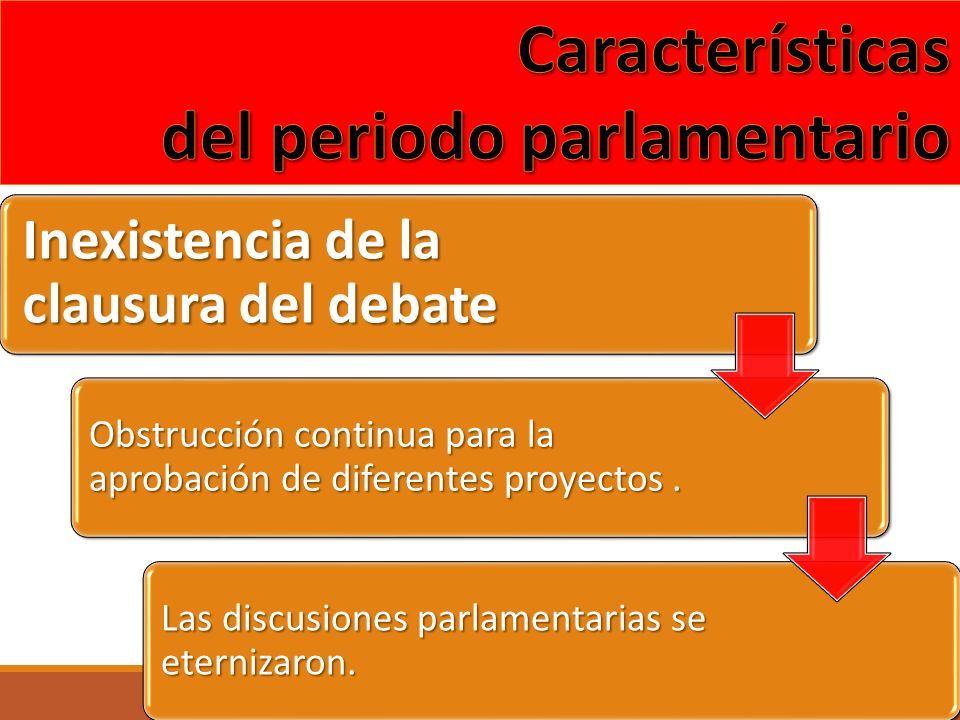 Características
del periodo parlamentario

Inexistencia de la clausura del debate

Obstrucción continua para la aprobación de diferentes proyectos .

Las discusiones parlamentarias se eternizaron.